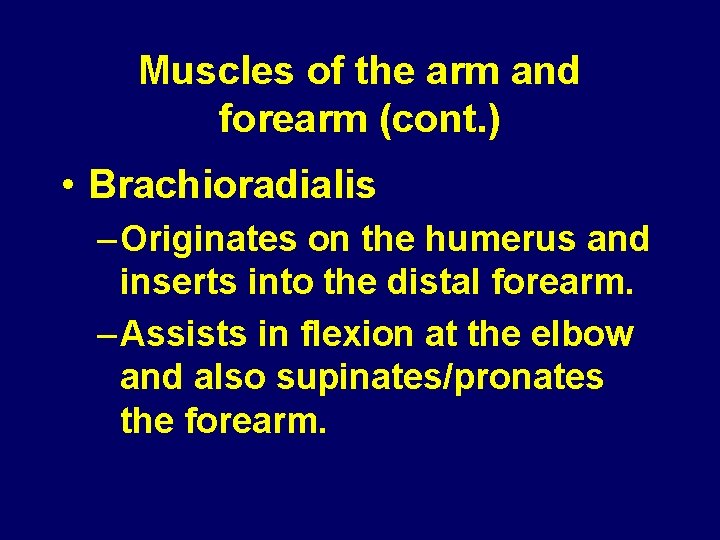 Muscles of the arm and forearm (cont.)

• Brachioradialis

– Originates on the humerus and inserts into the distal forearm.

– Assists in flexion at the elbow and also supinates/pronates the forearm.